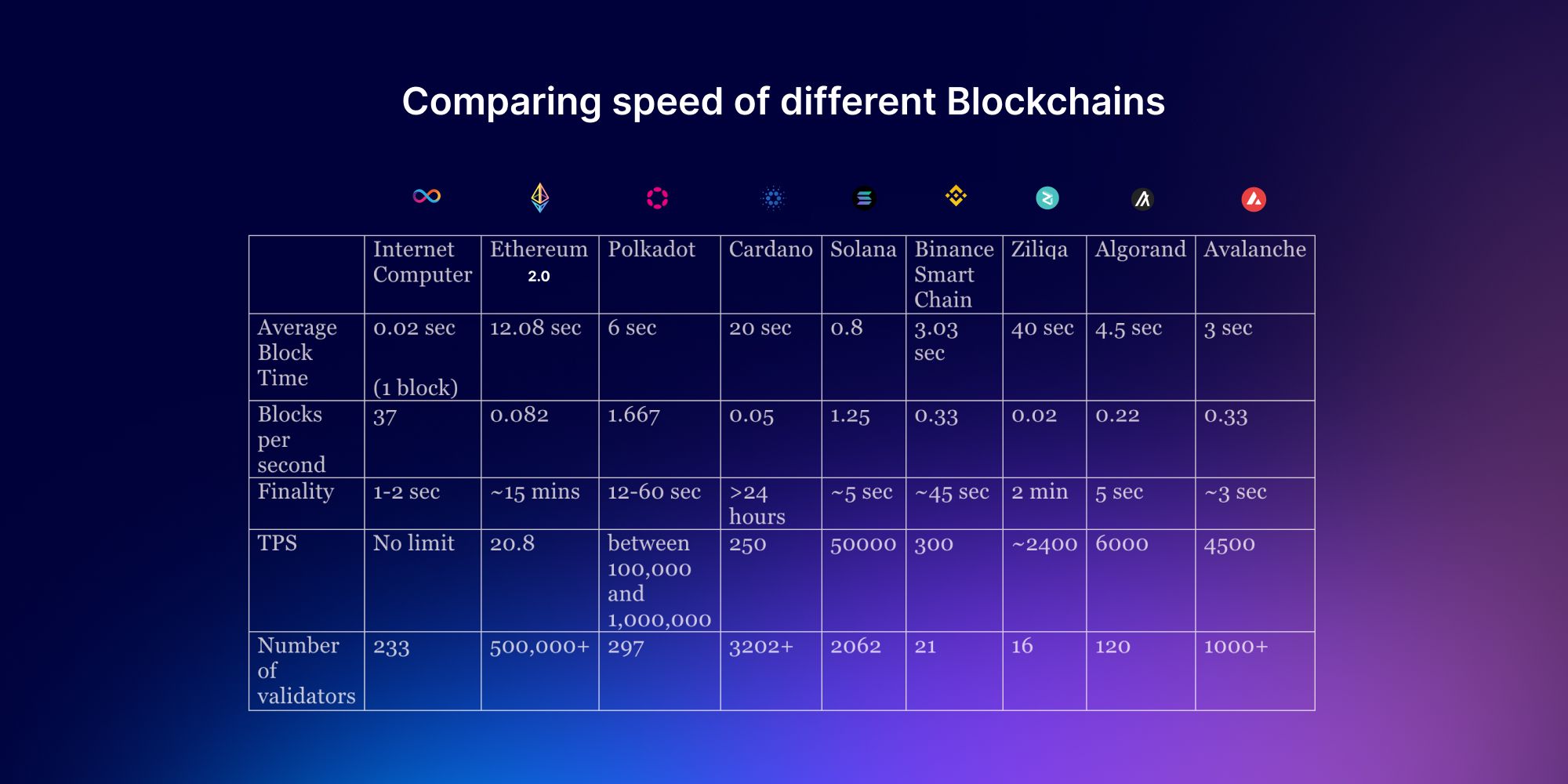 Comparing speed of different Blockchains

| | Internet Computer | Ethereum 2.0 | Polkadot | Cardano | Solana | Binance Smart Chain | Ziliqa | Algorand | Avalanche |
|---|---|---|---|---|---|---|---|---|---|
| Average Block Time | 0.02 sec (1 block) | 12.08 sec | 6 sec | 20 sec | 0.8 | 3.03 sec | 40 sec | 4.5 sec | 3 sec |
| Blocks per second | 37 | 0.082 | 1.667 | 0.05 | 1.25 | 0.33 | 0.02 | 0.22 | 0.33 |
| Finality | 1-2 sec | ~15 mins | 12-60 sec | >24 hours | ~5 sec | ~45 sec | 2 min | 5 sec | ~3 sec |
| TPS | No limit | 20.8 | between 100,000 and 1,000,000 | 250 | 50000 | 300 | ~2400 | 6000 | 4500 |
| Number of validators | 233 | 500,000+ | 297 | 3202+ | 2062 | 21 | 16 | 120 | 1000+ |